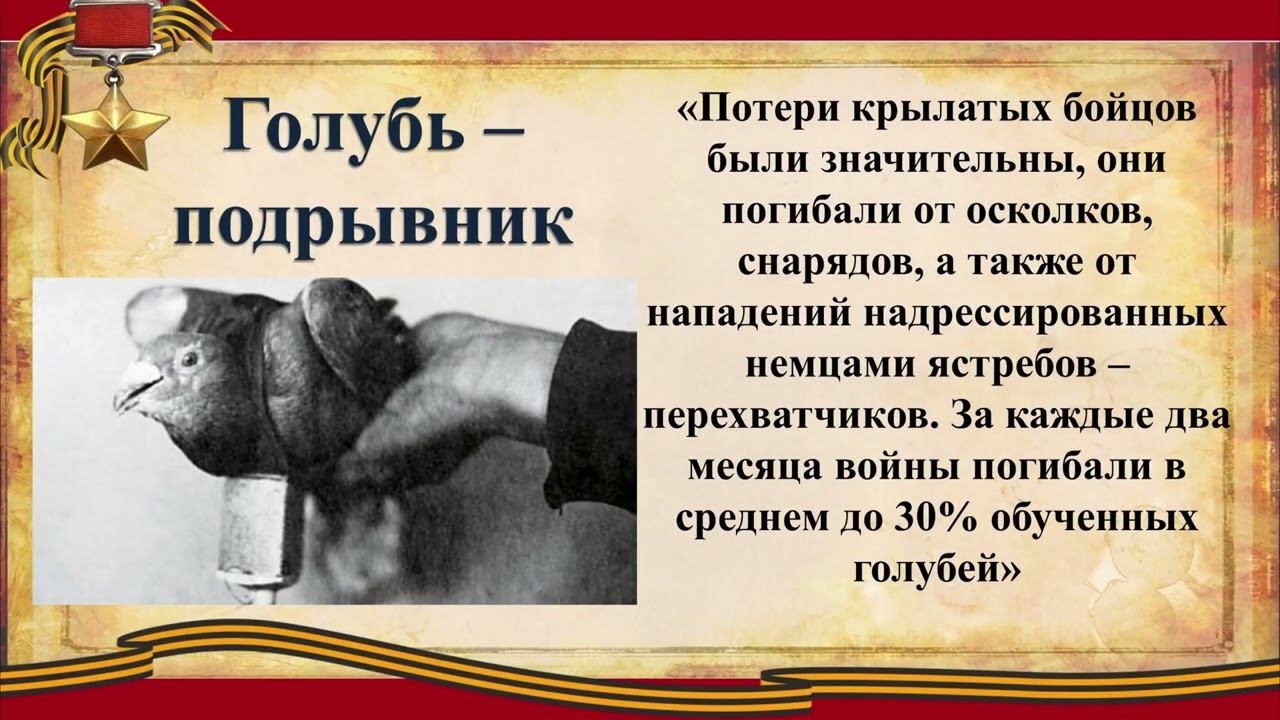 Голубь – подрывник

«Потери крылатых бойцов были значительны, они погибали от осколков, снарядов, а также от нападений надрессированных немцами ястребов – перехватчиков. За каждые два месяца войны погибали в среднем до 30% обученных голубей»